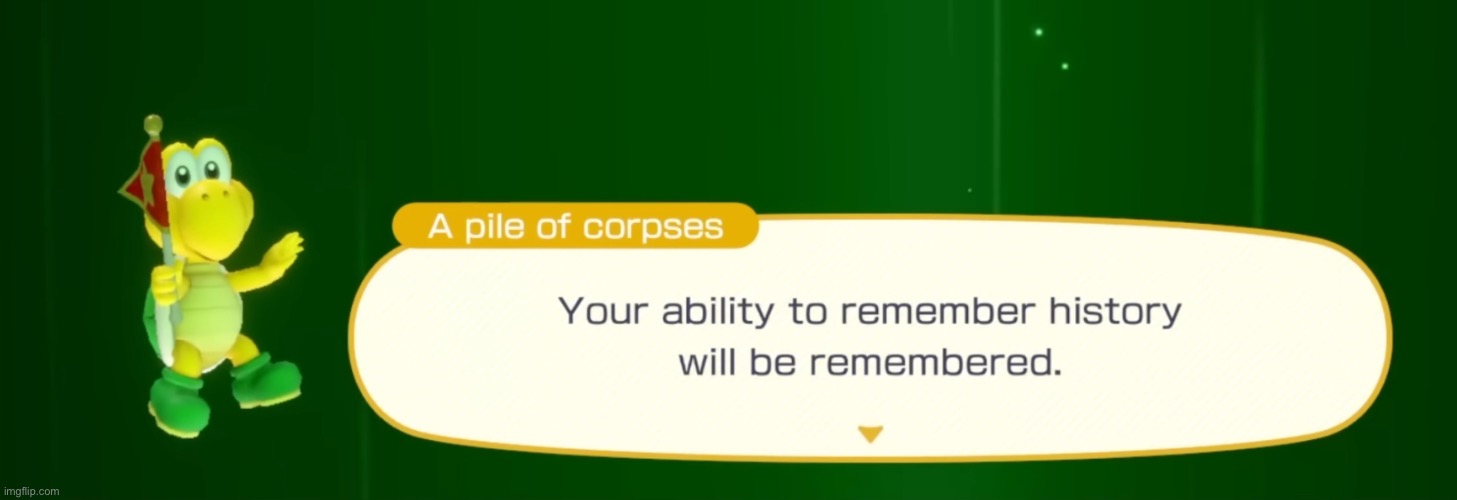 A pile of corpses

Your ability to remember history will be remembered.

imgflip.com